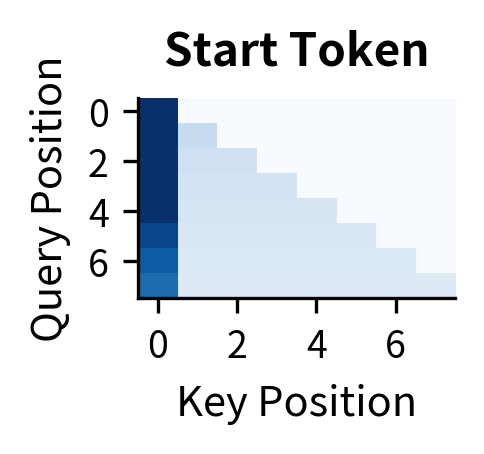 Start Token

Query Position

0
2
4
6

0
2
4
6

Key Position